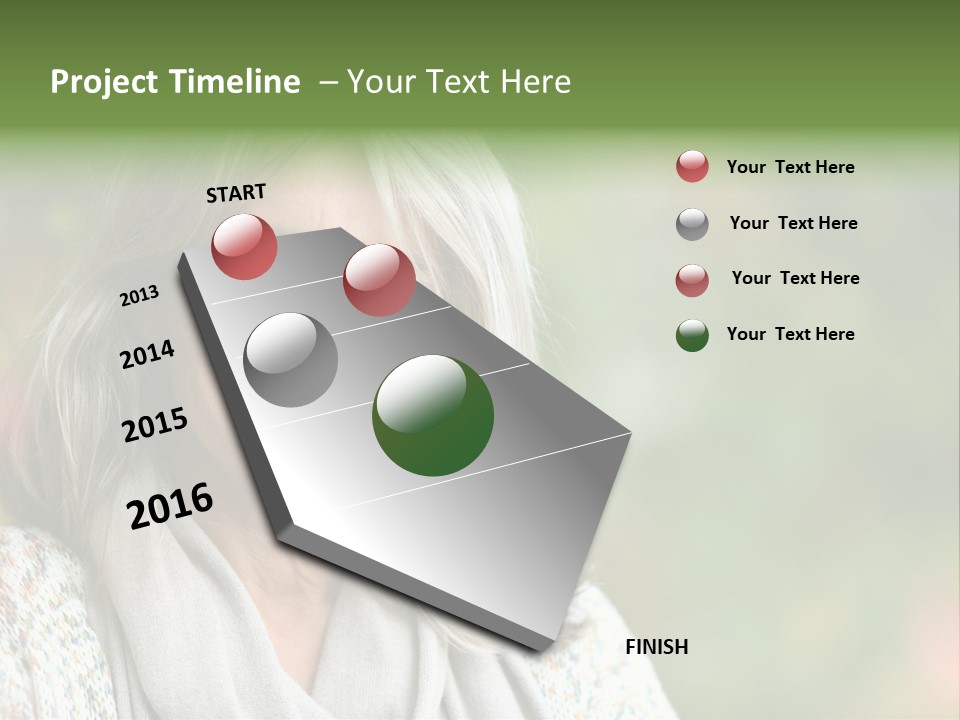 Project Timeline – Your Text Here

START

2013

2014

2015

2016

FINISH

Your Text Here

Your Text Here

Your Text Here

Your Text Here